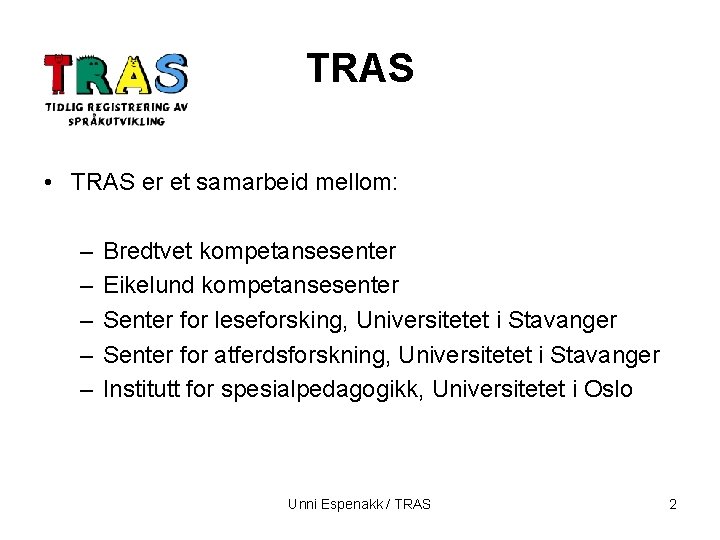 TRAS
TIDLIG REGISTRERING AV SPRÅKUTVIKLING

TRAS

• TRAS er et samarbeid mellom:

– Bredtvet kompetansesenter
– Eikelund kompetansesenter
– Senter for leseforsking, Universitetet i Stavanger
– Senter for atferdsforskning, Universitetet i Stavanger
– Institutt for spesialpedagogikk, Universitetet i Oslo

Unni Espenakk / TRAS

2